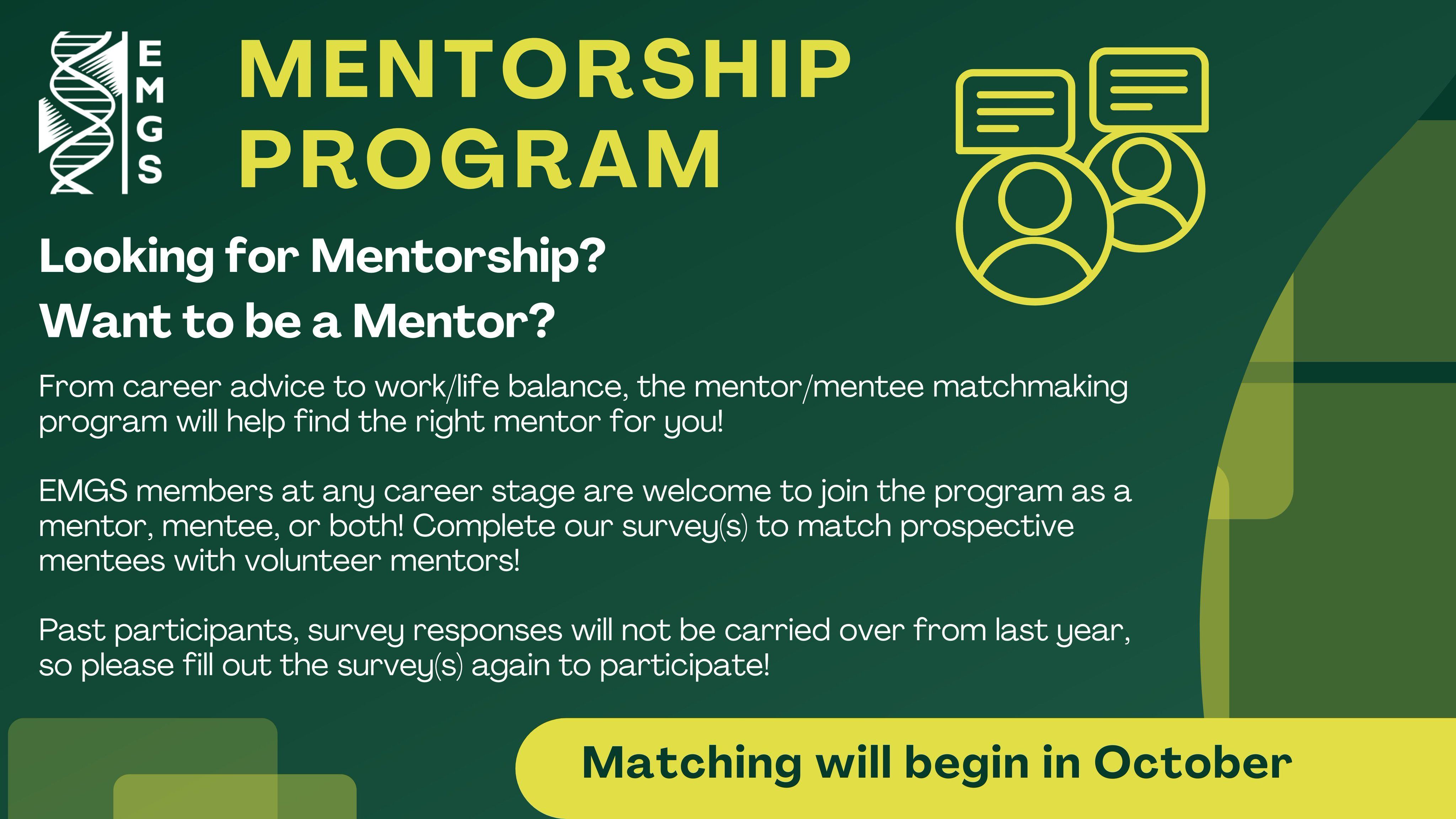 EMGS

MENTORSHIP PROGRAM

Looking for Mentorship?

Want to be a Mentor?

From career advice to work/life balance, the mentor/mentee matchmaking program will help find the right mentor for you!

EMGS members at any career stage are welcome to join the program as a mentor, mentee, or both! Complete our survey(s) to match prospective mentees with volunteer mentors!

Past participants, survey responses will not be carried over from last year, so please fill out the survey(s) again to participate!

Matching will begin in October